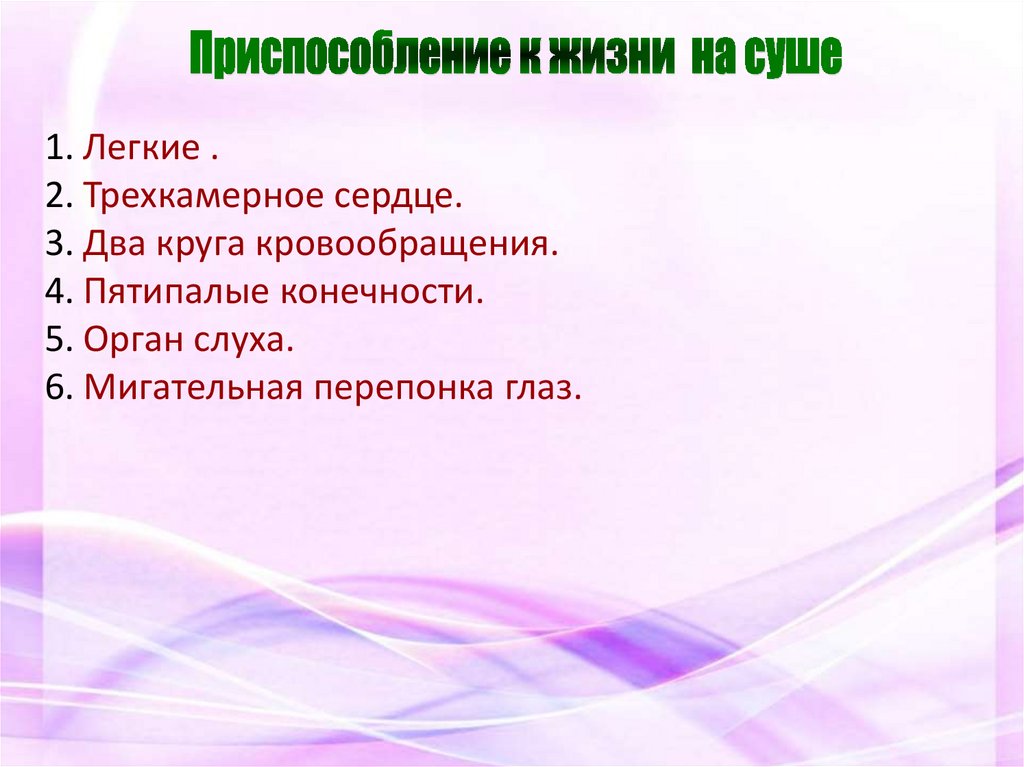 Приспособление к жизни на суше

1. Легкие .
2. Трехкамерное сердце.
3. Два круга кровообращения.
4. Пятипалые конечности.
5. Орган слуха.
6. Мигательная перепонка глаз.